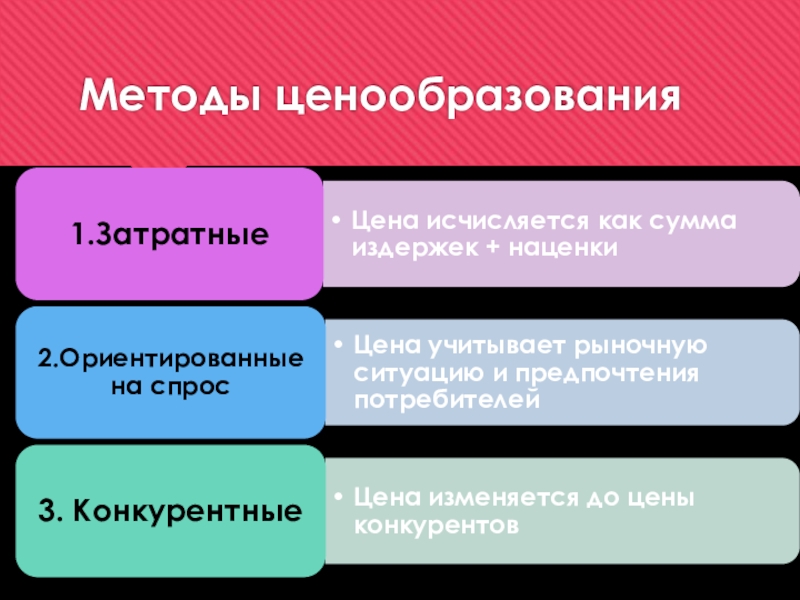 Методы ценообразования

1.Затратные

• Цена исчисляется как сумма издержек + наценки

2.Ориентированные на спрос

• Цена учитывает рыночную ситуацию и предпочтения потребителей

3. Конкурентные

• Цена изменяется до цены конкурентов